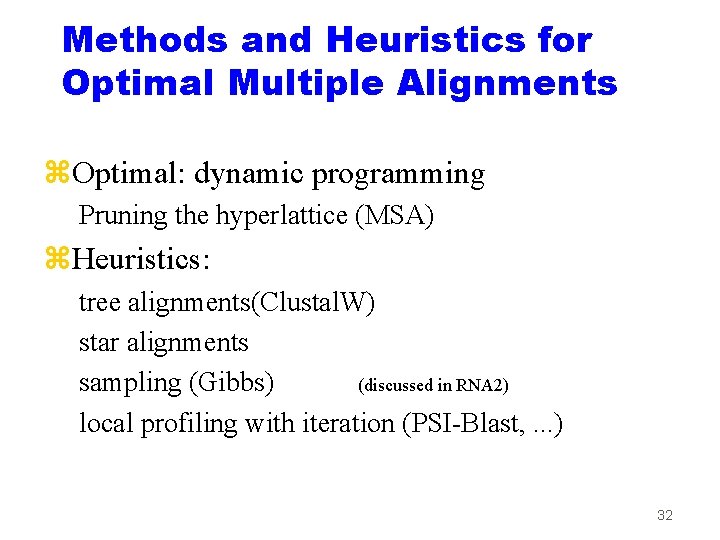 Methods and Heuristics for Optimal Multiple Alignments

⌘Optimal: dynamic programming
Pruning the hyperlattice (MSA)

⌘Heuristics:
tree alignments(ClustalW)
star alignments
sampling (Gibbs) (discussed in RNA2)
local profiling with iteration (PSI-Blast, ...)

32